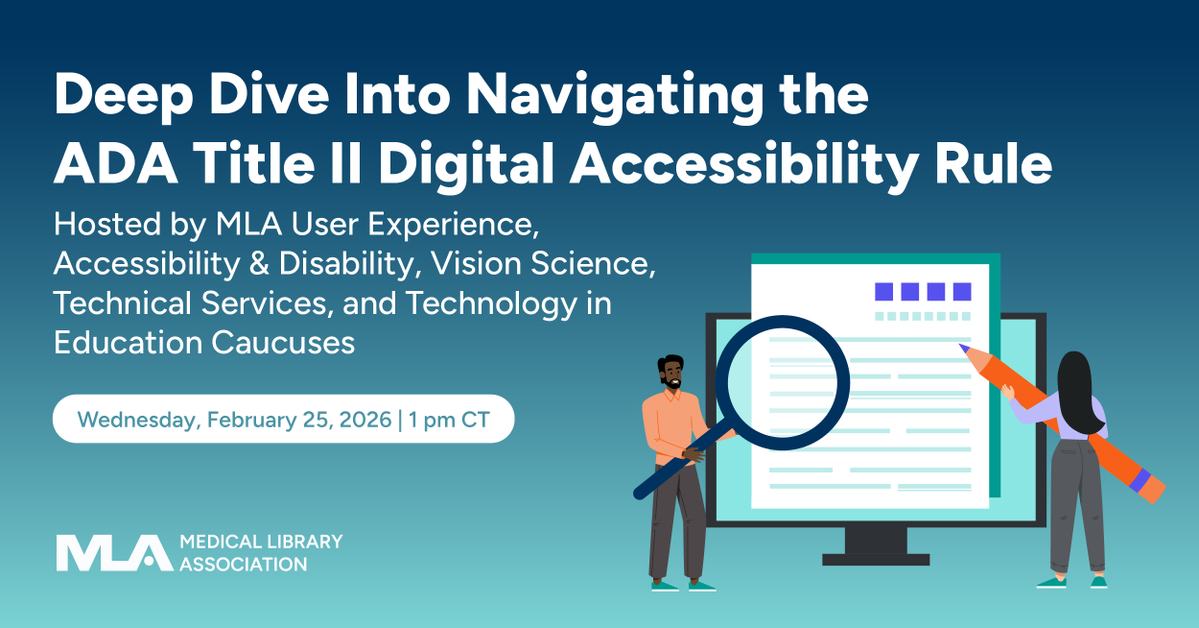 Deep Dive Into Navigating the ADA Title II Digital Accessibility Rule

Hosted by MLA User Experience, Accessibility & Disability, Vision Science, Technical Services, and Technology in Education Caucuses

Wednesday, February 25, 2026 | 1 pm CT

MLA MEDICAL LIBRARY ASSOCIATION